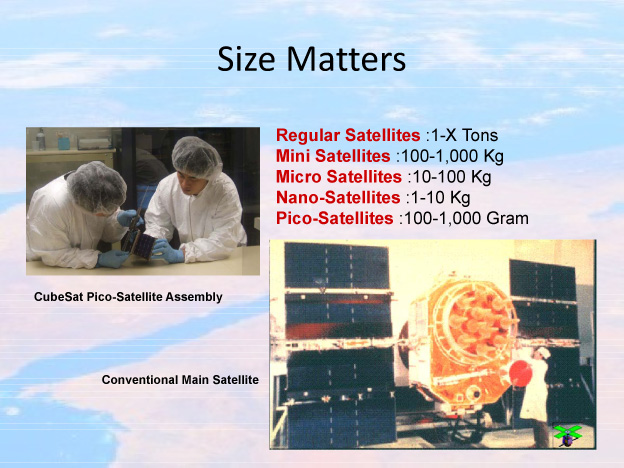 Size Matters

Regular Satellites :1-X Tons
Mini Satellites :100-1,000 Kg
Micro Satellites :10-100 Kg
Nano-Satellites :1-10 Kg
Pico-Satellites :100-1,000 Gram

CubeSat Pico-Satellite Assembly

Conventional Main Satellite